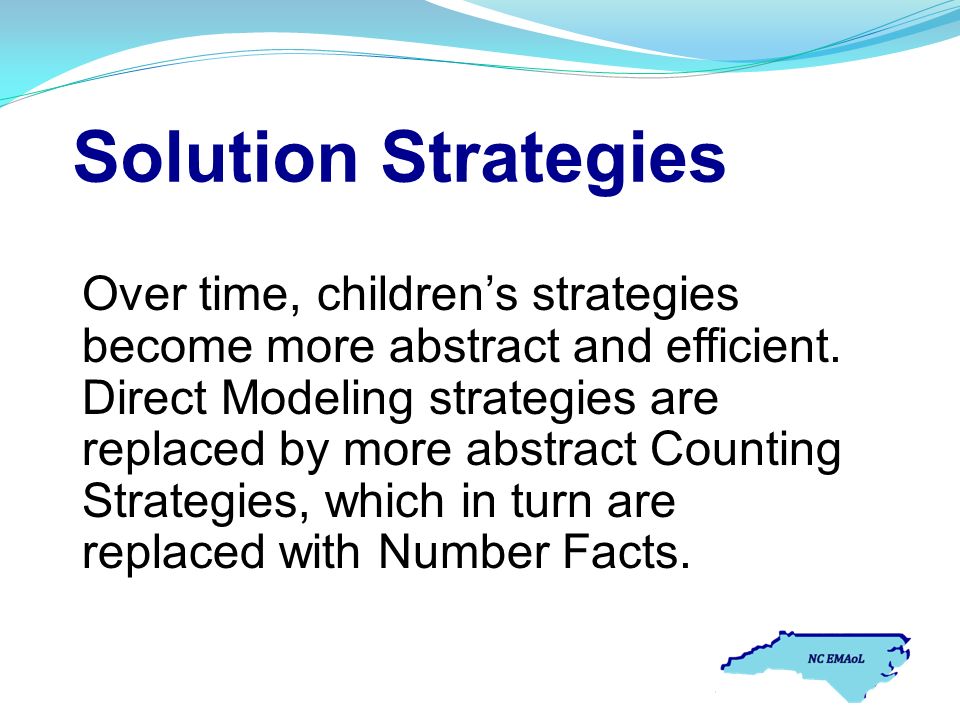 Solution Strategies

Over time, children’s strategies become more abstract and efficient. Direct Modeling strategies are replaced by more abstract Counting Strategies, which in turn are replaced with Number Facts.

NC EMAoL